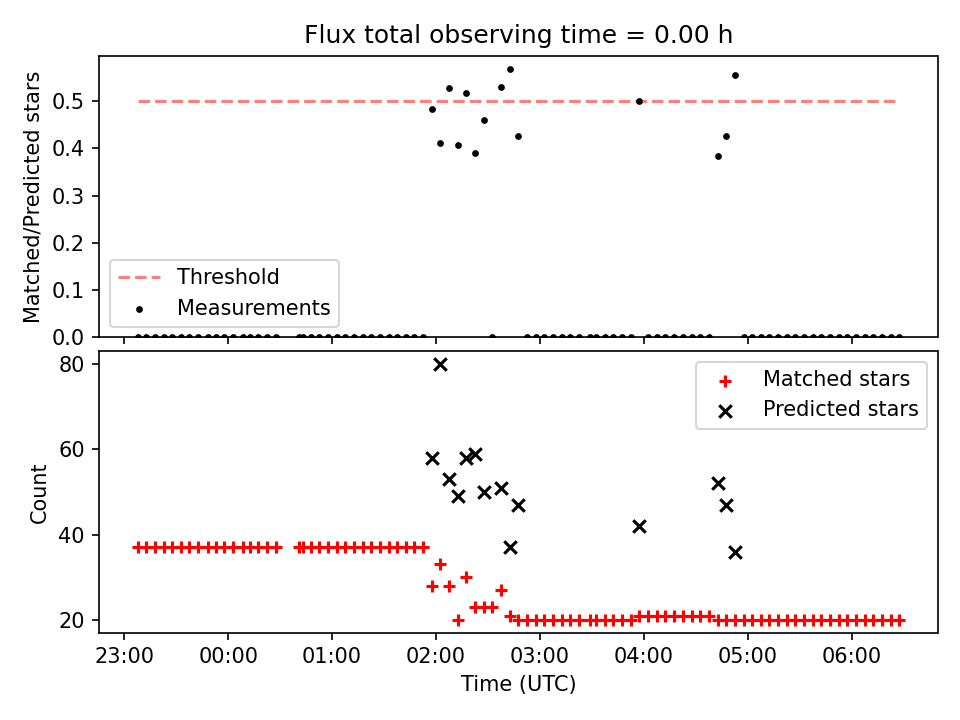 Flux total observing time = 0.00 h

Matched/Predicted stars

0.5
0.4
0.3
0.2
0.1
0.0

Threshold
Measurements

Count

80
60
40
20

Matched stars
Predicted stars

23:00
00:00
01:00
02:00
03:00
04:00
05:00
06:00

Time (UTC)